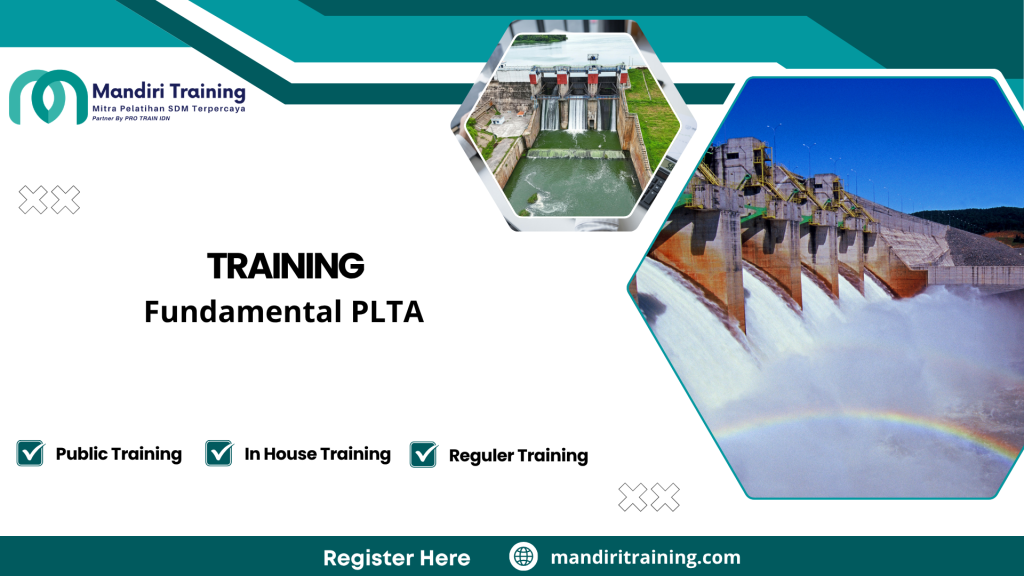 Mandiri Training
Mitra Pelatihan SDM Terpercaya
Partner By PRO TRAIN IDN

TRAINING
Fundamental PLTA

Public Training
In House Training
Reguler Training

Register Here
mandiritraining.com